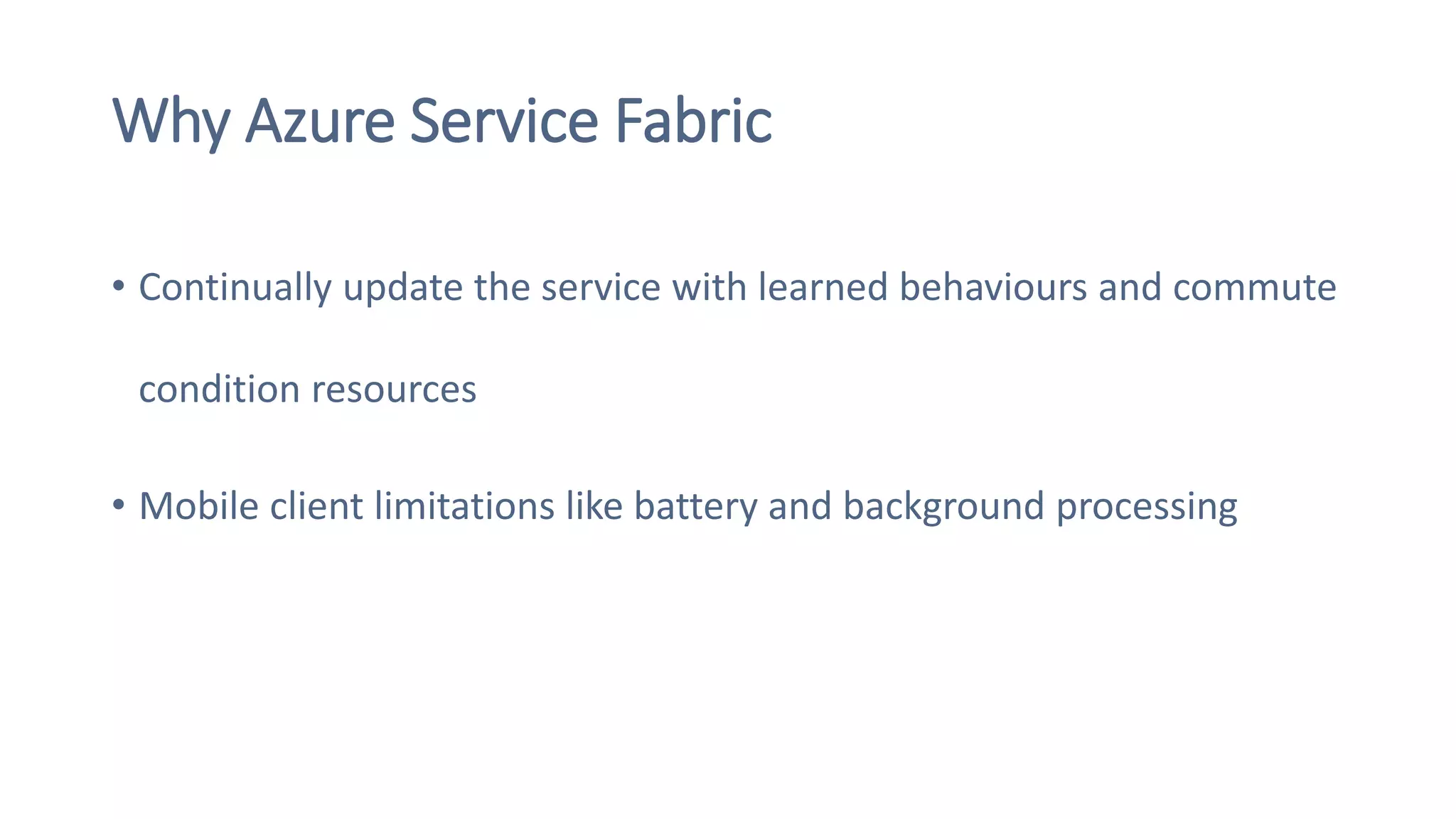 Why Azure Service Fabric

• Continually update the service with learned behaviours and commute condition resources

• Mobile client limitations like battery and background processing